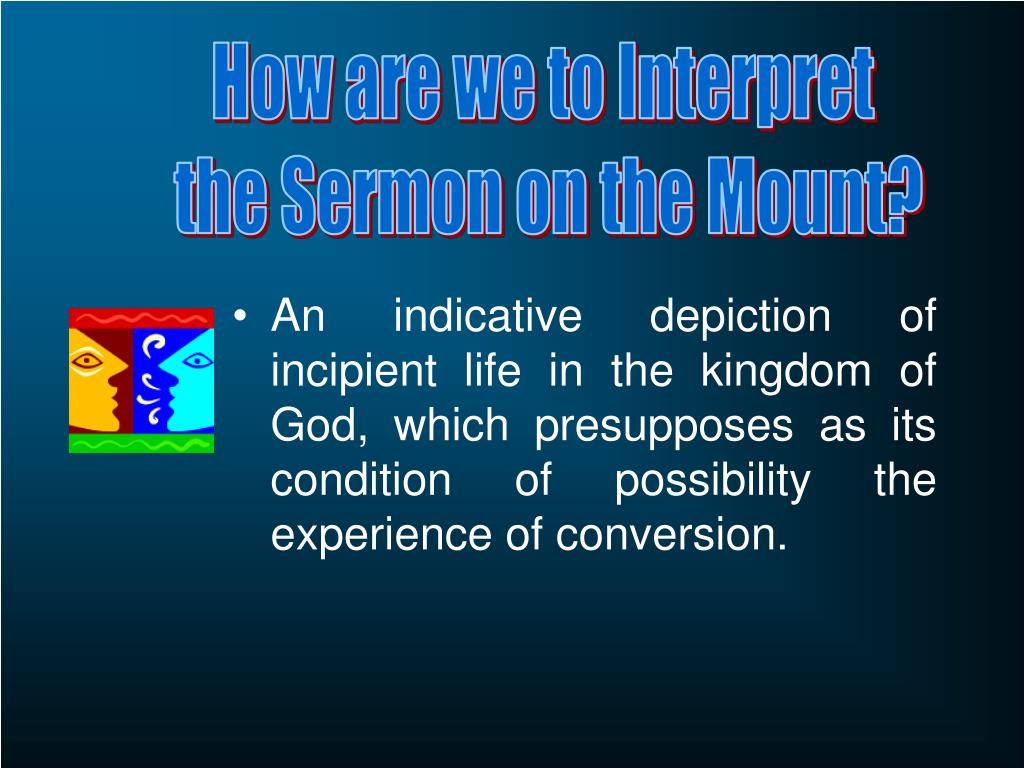 How are we to Interpret the Sermon on the Mount?

• An indicative depiction of incipient life in the kingdom of God, which presupposes as its condition of possibility the experience of conversion.